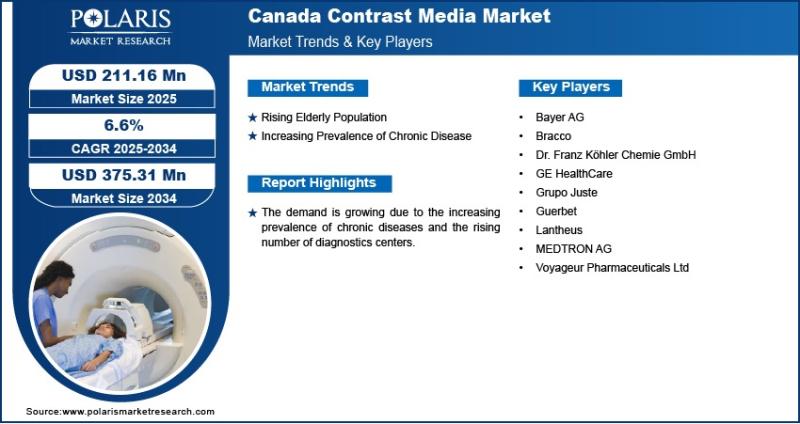 POLARIS
MARKET RESEARCH

Canada Contrast Media Market
Market Trends & Key Players

USD 211.16 Mn
Market Size 2025

6.6%
CAGR 2025-2034

USD 375.31 Mn
Market Size 2034

Market Trends

★ Rising Elderly Population
★ Increasing Prevalence of Chronic Disease

Report Highlights

★ The demand is growing due to the increasing prevalence of chronic diseases and the rising number of diagnostics centers.

Key Players

• Bayer AG
• Bracco
• Dr. Franz Köhler Chemie GmbH
• GE HealthCare
• Grupo Juste
• Guerbet
• Lantheus
• MEDTRON AG
• Voyageur Pharmaceuticals Ltd

Source:www.polarismarketresearch.com